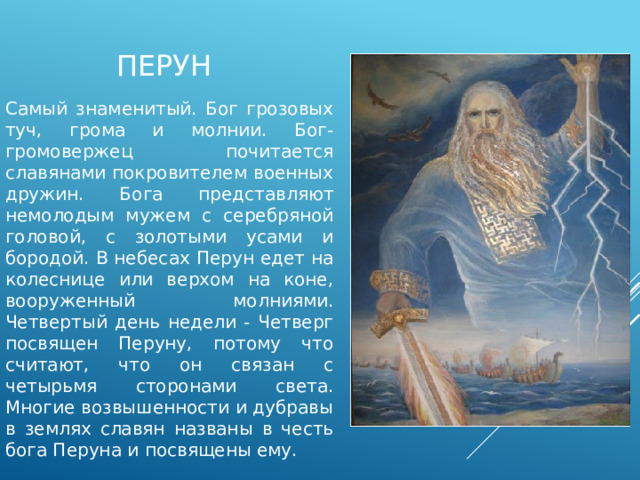 ПЕРУН

Самый знаменитый. Бог грозовых туч, грома и молнии. Бог-громовержец почитается славянами покровителем военных дружин. Бога представляют немолодым мужем с серебряной головой, с золотыми усами и бородой. В небесах Перун едет на колеснице или верхом на коне, вооруженный молниями. Четвертый день недели - Четверг посвящен Перуну, потому что считают, что он связан с четырьмя сторонами света. Многие возвышенности и дубравы в землях славян названы в честь бога Перуна и посвящены ему.